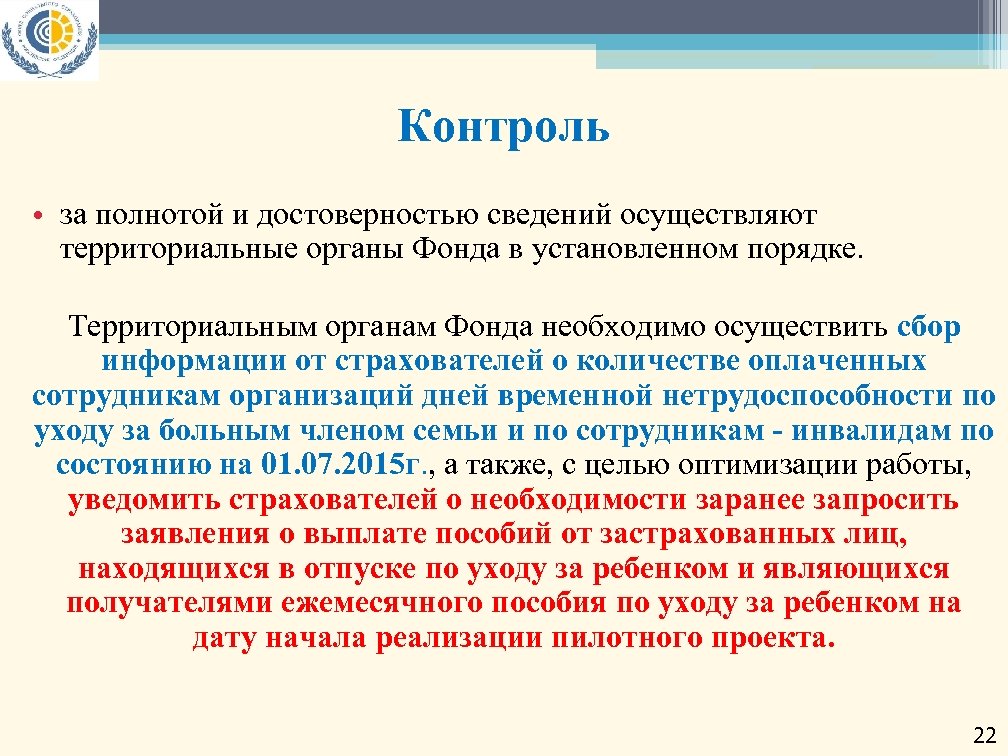 Контроль

• за полнотой и достоверностью сведений осуществляют территориальные органы Фонда в установленном порядке.

Территориальным органам Фонда необходимо осуществить сбор информации от страхователей о количестве оплаченных сотрудникам организаций дней временной нетрудоспособности по уходу за больным членом семьи и по сотрудникам - инвалидам по состоянию на 01.07.2015г., а также, с целью оптимизации работы, уведомить страхователей о необходимости заранее запросить заявления о выплате пособий от застрахованных лиц, находящихся в отпуске по уходу за ребенком и являющихся получателями ежемесячного пособия по уходу за ребенком на дату начала реализации пилотного проекта.

22